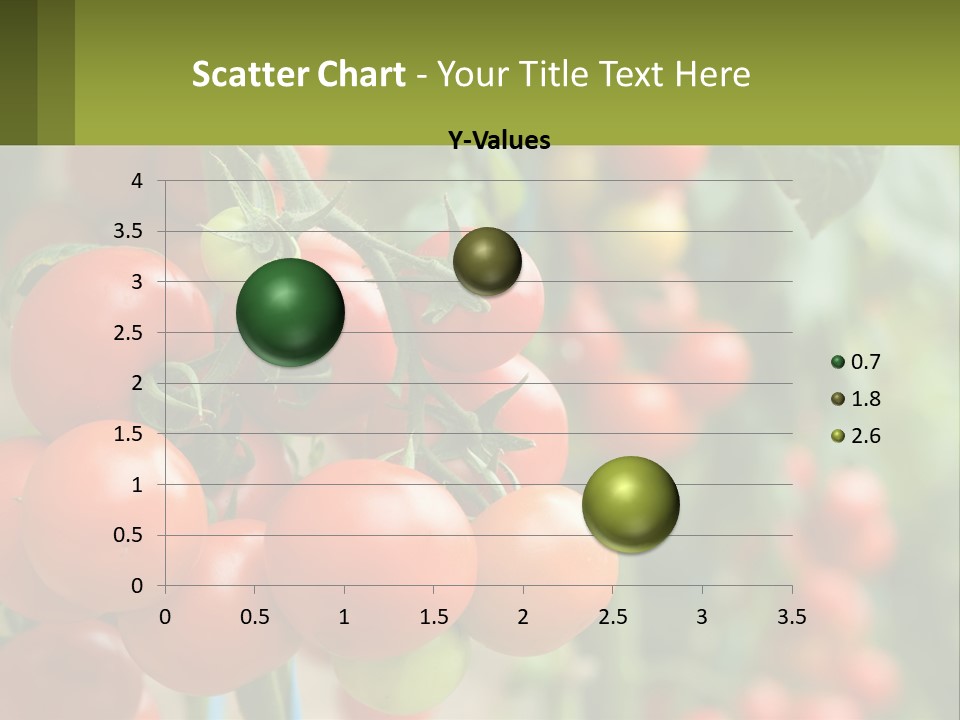 Scatter Chart - Your Title Text Here

Y-Values

4
3.5
3
2.5
2
1.5
1
0.5
0

0 0.5 1 1.5 2 2.5 3 3.5

0.7
1.8
2.6